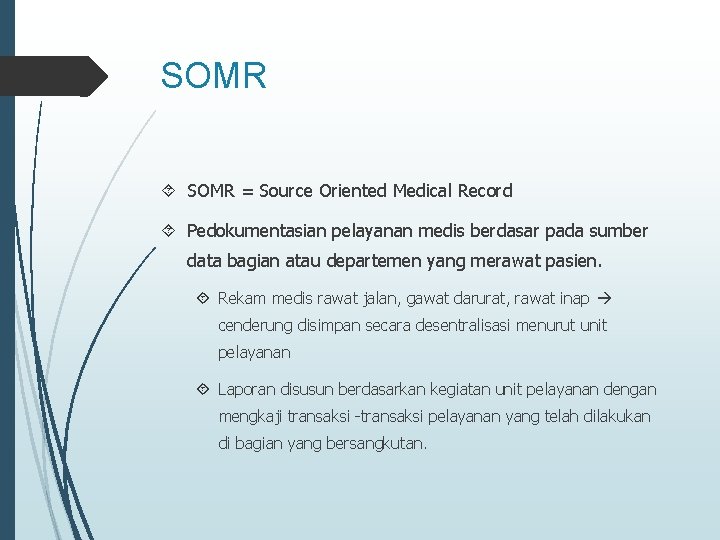 SOMR

SOMR = Source Oriented Medical Record

Pedokumentasian pelayanan medis berdasar pada sumber data bagian atau departemen yang merawat pasien.

Rekam medis rawat jalan, gawat darurat, rawat inap → cenderung disimpan secara desentralisasi menurut unit pelayanan

Laporan disusun berdasarkan kegiatan unit pelayanan dengan mengkaji transaksi -transaksi pelayanan yang telah dilakukan di bagian yang bersangkutan.